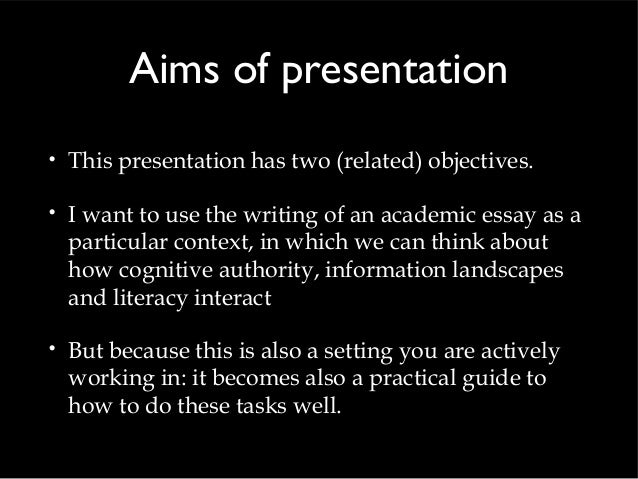 Aims of presentation

• This presentation has two (related) objectives.

• I want to use the writing of an academic essay as a particular context, in which we can think about how cognitive authority, information landscapes and literacy interact

• But because this is also a setting you are actively working in: it becomes also a practical guide to how to do these tasks well.